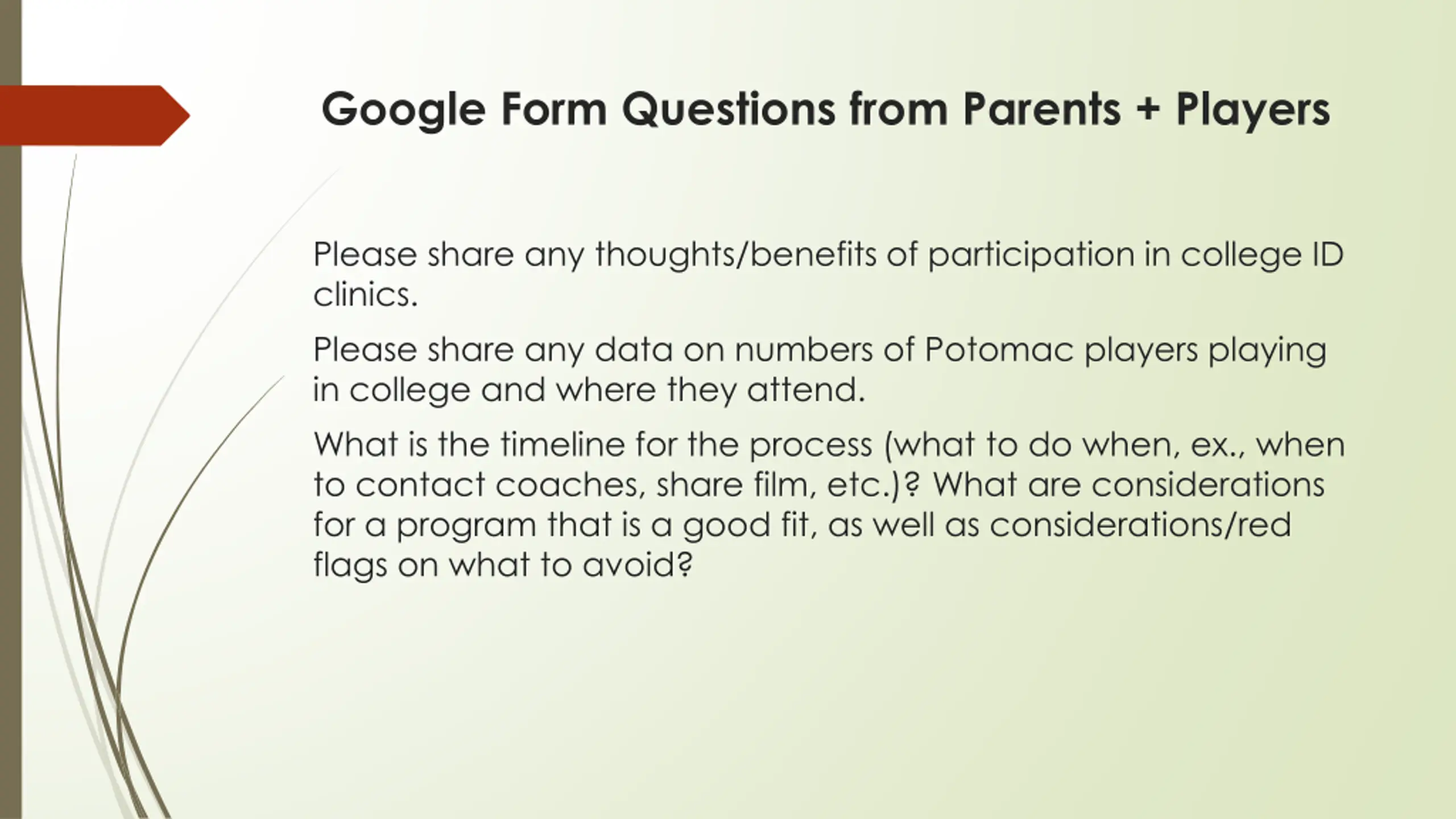 Google Form Questions from Parents + Players

Please share any thoughts/benefits of participation in college ID clinics.

Please share any data on numbers of Potomac players playing in college and where they attend.

What is the timeline for the process (what to do when, ex., when to contact coaches, share film, etc.)? What are considerations for a program that is a good fit, as well as considerations/red flags on what to avoid?